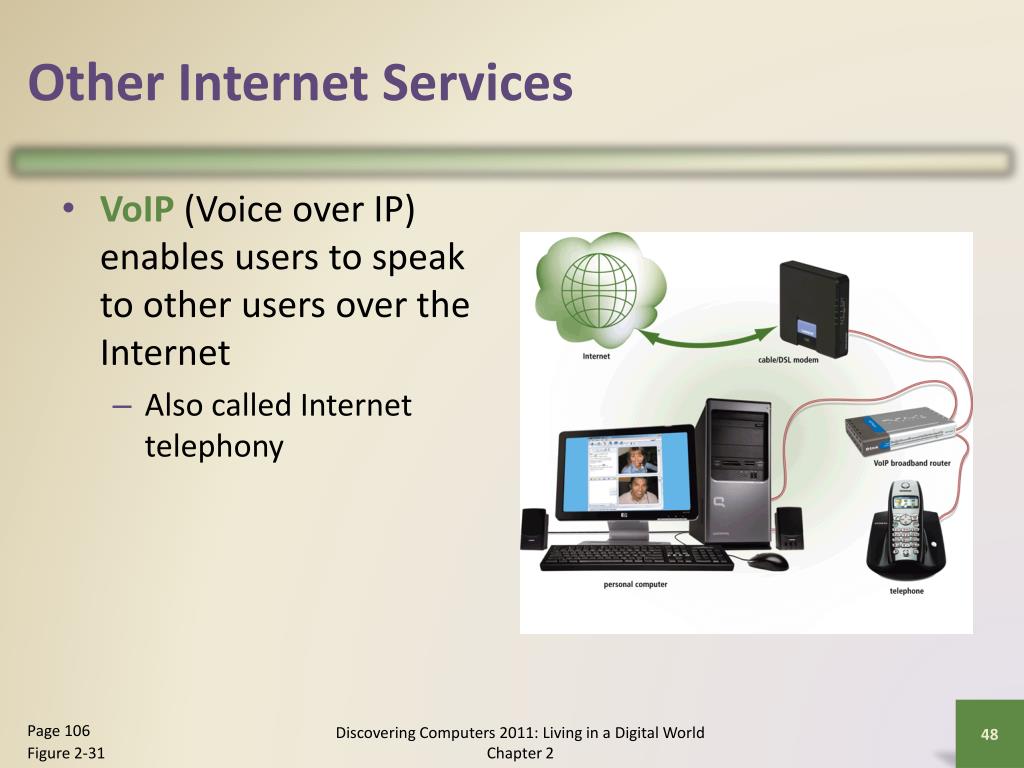 Other Internet Services

• VoIP (Voice over IP) enables users to speak to other users over the Internet
– Also called Internet telephony

Internet
cable/DSL modem
VoIP broadband router
personal computer
telephone

Page 106
Figure 2-31

Discovering Computers 2011: Living in a Digital World
Chapter 2

48